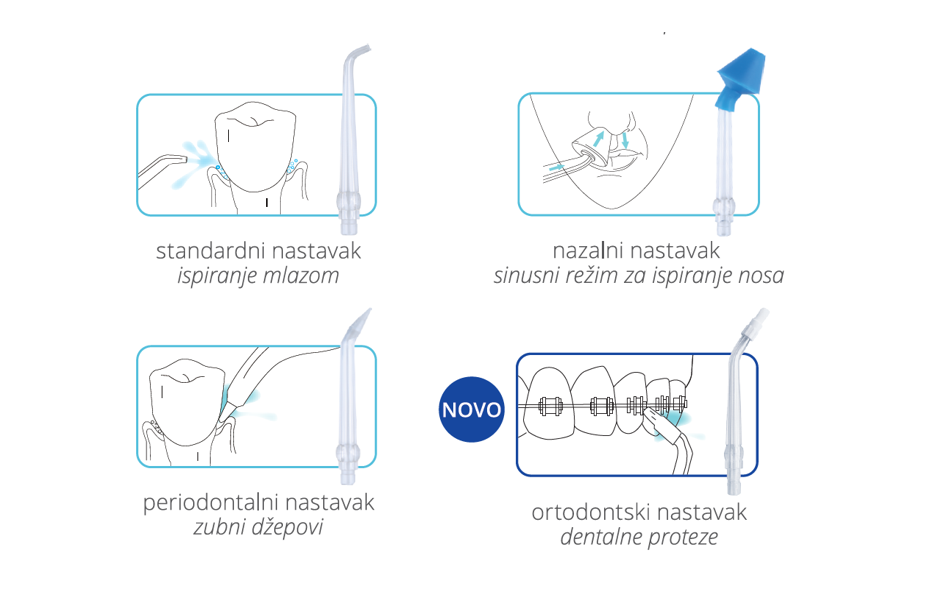 standardni nastavak
ispiranje mlazom

nazalni nastavak
sinusni režim za ispiranje nosa

periodontalni nastavak
zubni džepovi

NOVO

ortodontski nastavak
dentalne proteze